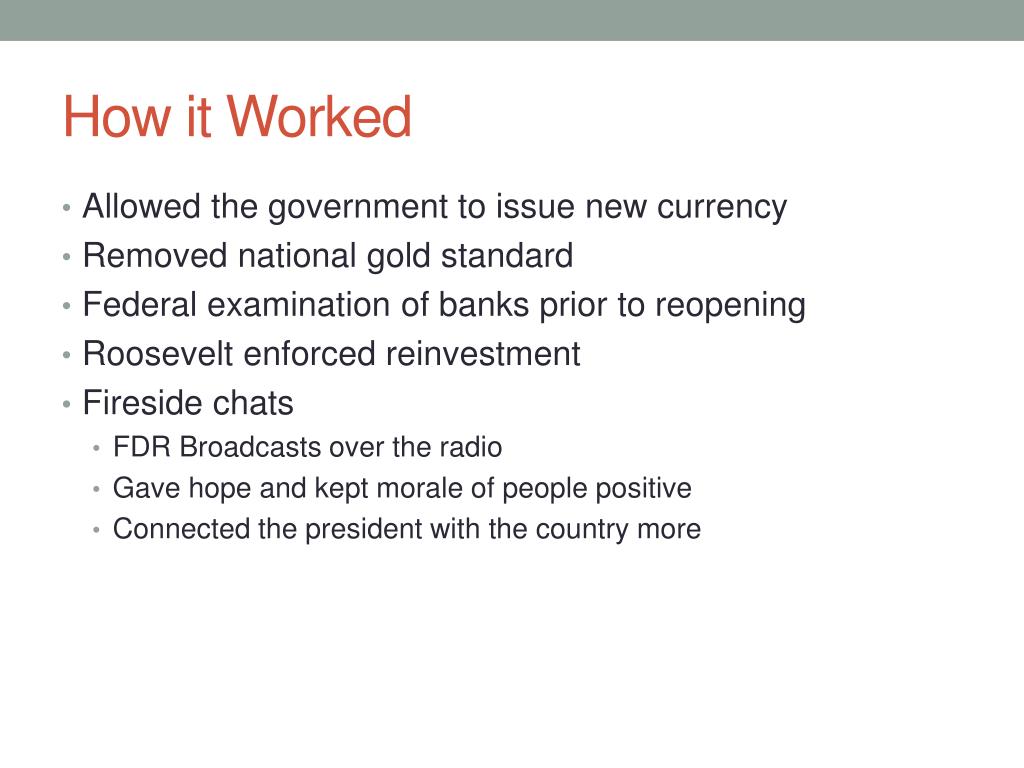 How it Worked

• Allowed the government to issue new currency
• Removed national gold standard
• Federal examination of banks prior to reopening
• Roosevelt enforced reinvestment
• Fireside chats
  • FDR Broadcasts over the radio
  • Gave hope and kept morale of people positive
  • Connected the president with the country more